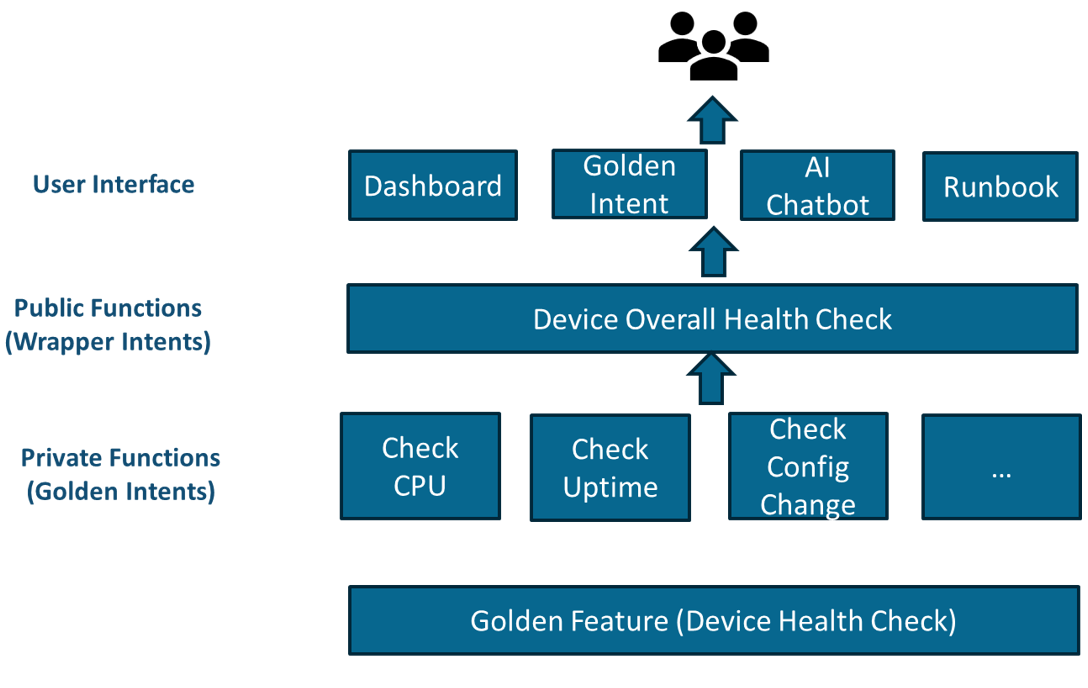 User Interface

Dashboard

Golden Intent

AI Chatbot

Runbook

Public Functions (Wrapper Intents)

Device Overall Health Check

Private Functions (Golden Intents)

Check CPU

Check Uptime

Check Config Change

...

Golden Feature (Device Health Check)